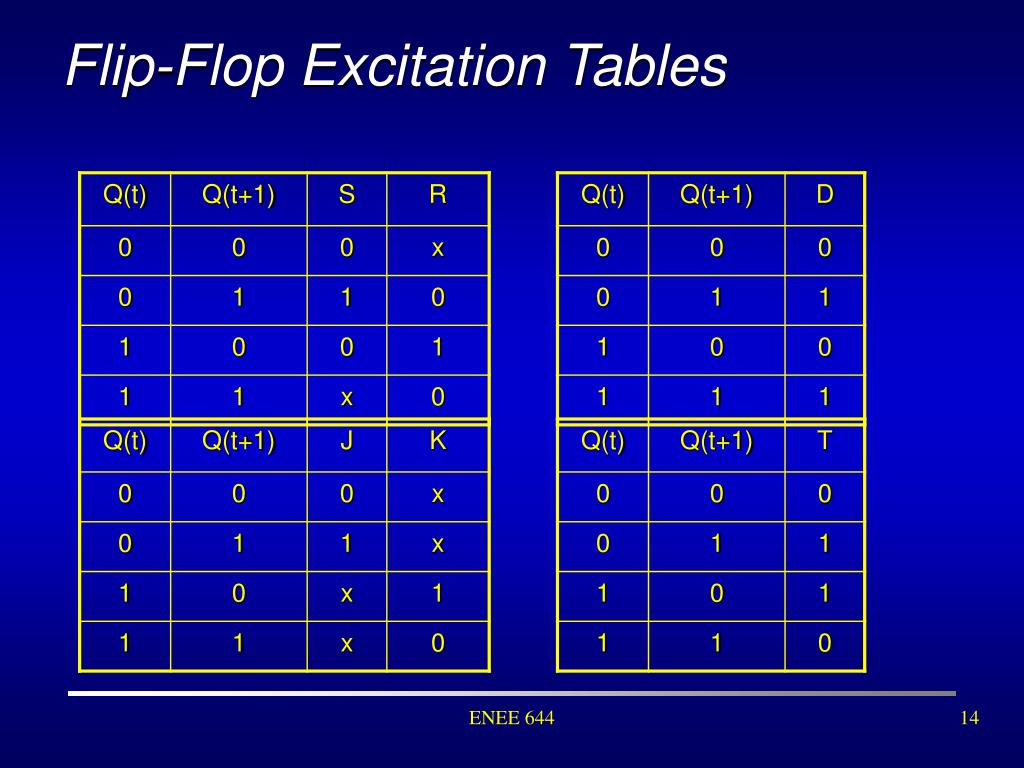 Flip-Flop Excitation Tables

| Q(t) | Q(t+1) | S | R |
|---|---|---|---|
| 0 | 0 | 0 | x |
| 0 | 1 | 1 | 0 |
| 1 | 0 | 0 | 1 |
| 1 | 1 | x | 0 |

| Q(t) | Q(t+1) | J | K |
|---|---|---|---|
| 0 | 0 | 0 | x |
| 0 | 1 | 1 | x |
| 1 | 0 | x | 1 |
| 1 | 1 | x | 0 |

| Q(t) | Q(t+1) | D |
|---|---|---|
| 0 | 0 | 0 |
| 0 | 1 | 1 |
| 1 | 0 | 0 |
| 1 | 1 | 1 |

| Q(t) | Q(t+1) | T |
|---|---|---|
| 0 | 0 | 0 |
| 0 | 1 | 1 |
| 1 | 0 | 1 |
| 1 | 1 | 0 |

ENEE 644

14